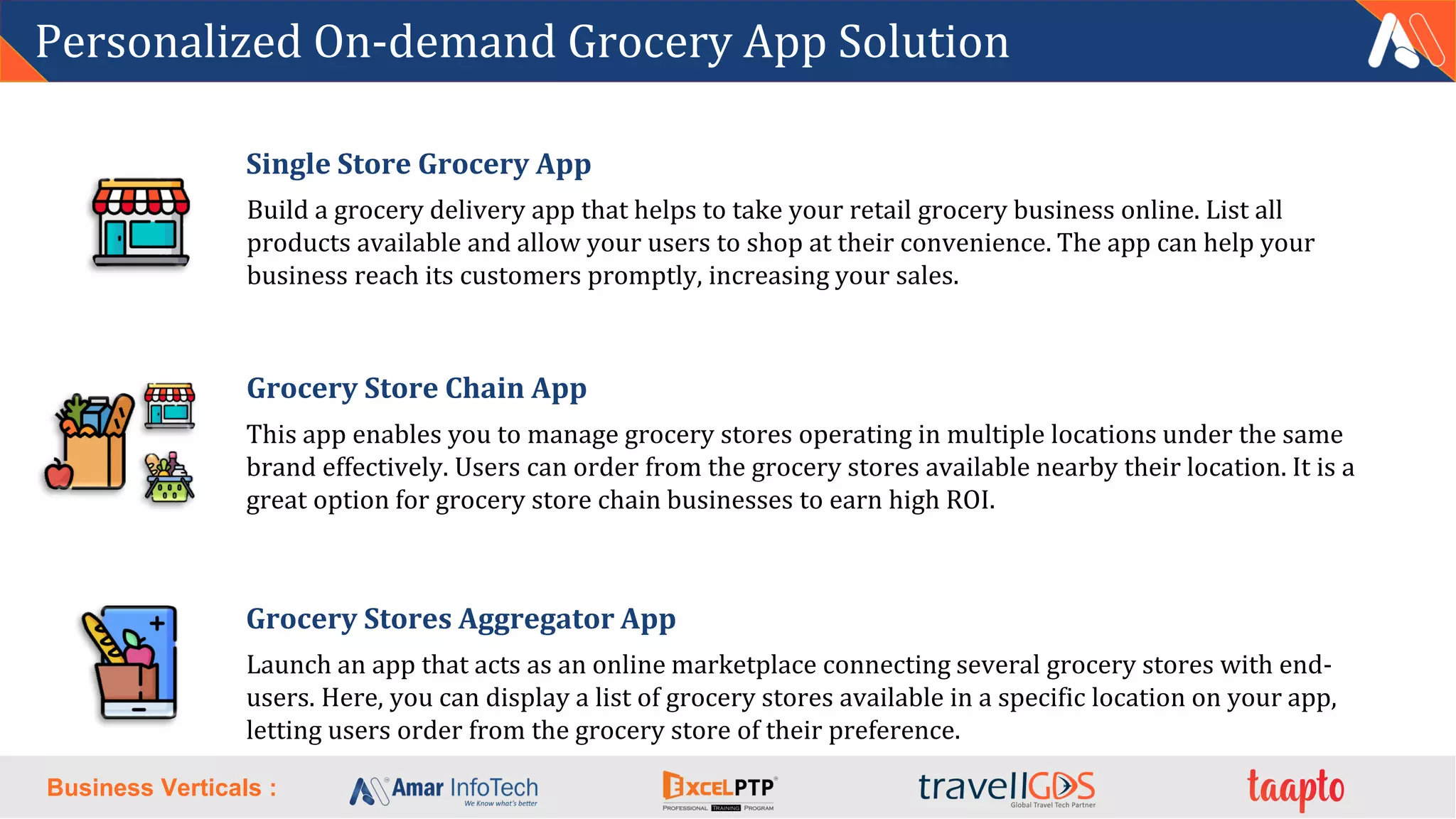 Personalized On-demand Grocery App Solution

Single Store Grocery App

Build a grocery delivery app that helps to take your retail grocery business online. List all products available and allow your users to shop at their convenience. The app can help your business reach its customers promptly, increasing your sales.

Grocery Store Chain App

This app enables you to manage grocery stores operating in multiple locations under the same brand effectively. Users can order from the grocery stores available nearby their location. It is a great option for grocery store chain businesses to earn high ROI.

Grocery Stores Aggregator App

Launch an app that acts as an online marketplace connecting several grocery stores with end-users. Here, you can display a list of grocery stores available in a specific location on your app, letting users order from the grocery store of their preference.

Business Verticals :

Amar InfoTech We Know what's better

EXCELPTP PROFESSIONAL TRAINING PROGRAM

travellGDS Global Travel Tech Partner

taapto